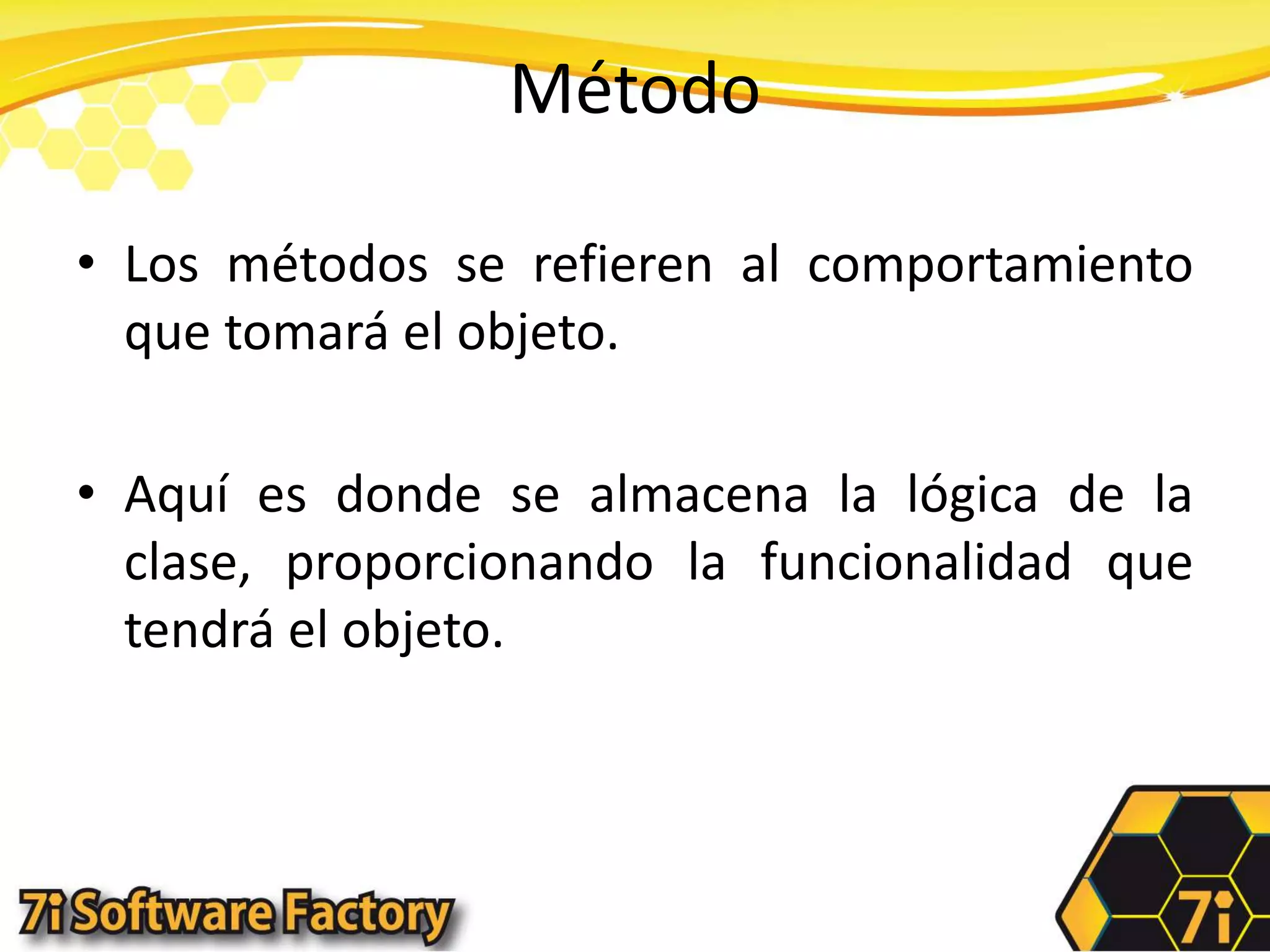 Método

• Los métodos se refieren al comportamiento que tomará el objeto.

• Aquí es donde se almacena la lógica de la clase, proporcionando la funcionalidad que tendrá el objeto.

7i Software Factory

7i